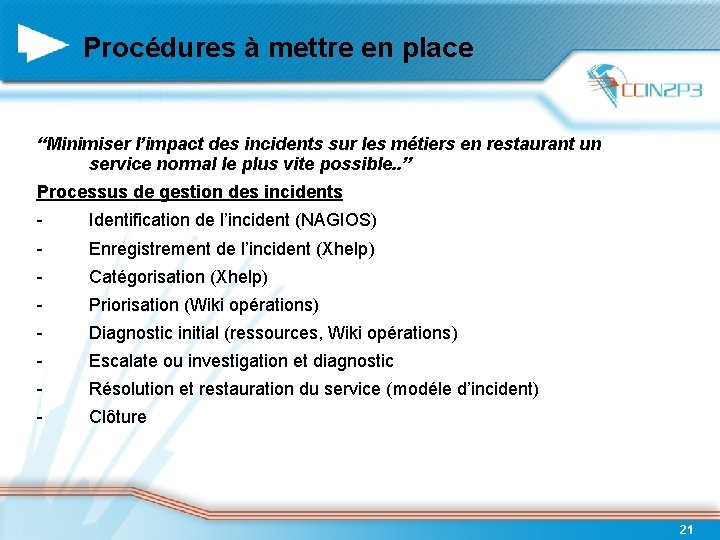 Procédures à mettre en place

CCIN2P3

“Minimiser l’impact des incidents sur les métiers en restaurant un service normal le plus vite possible..”

Processus de gestion des incidents

- Identification de l’incident (NAGIOS)
- Enregistrement de l’incident (Xhelp)
- Catégorisation (Xhelp)
- Priorisation (Wiki opérations)
- Diagnostic initial (ressources, Wiki opérations)
- Escalate ou investigation et diagnostic
- Résolution et restauration du service (modéle d’incident)
- Clôture

21